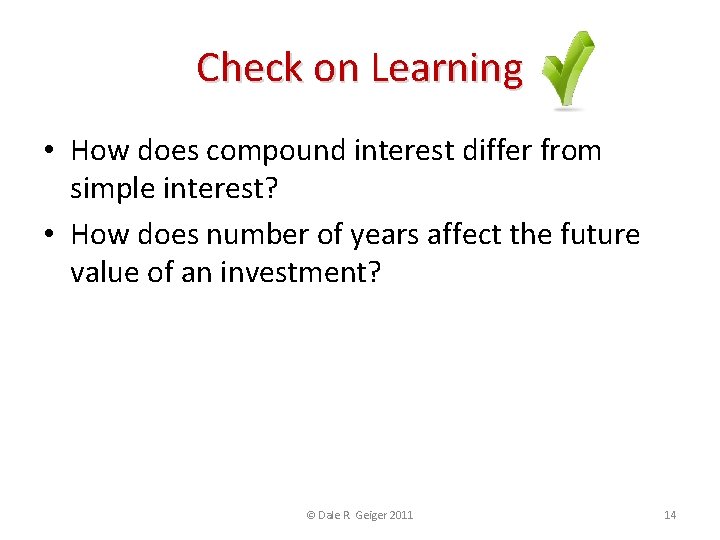 Check on Learning

• How does compound interest differ from simple interest?
• How does number of years affect the future value of an investment?

© Dale R Geiger 2011

14